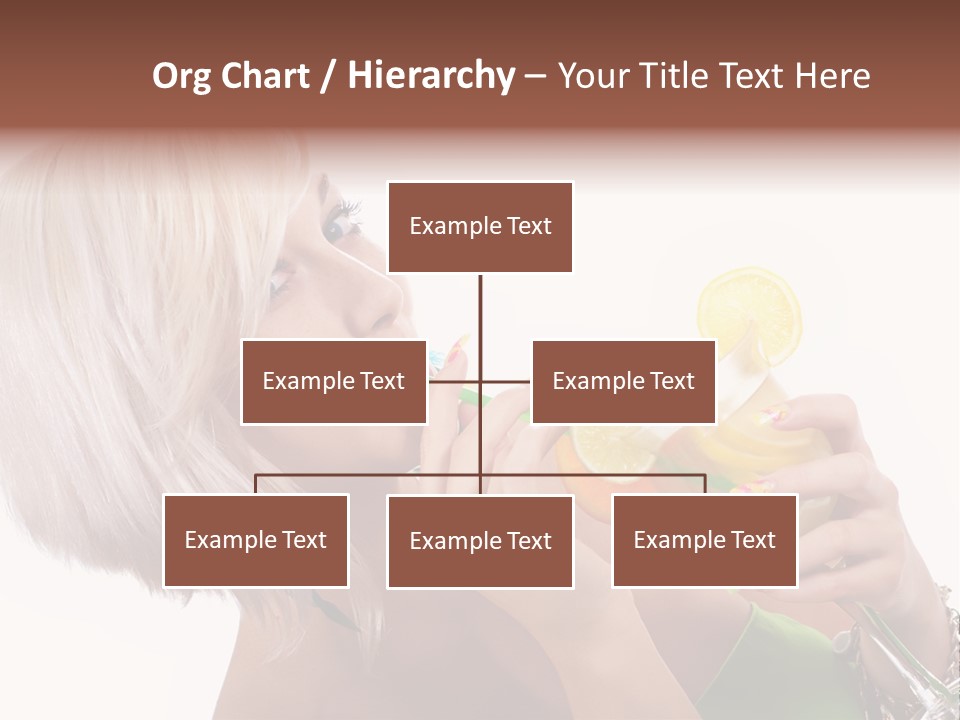 Org Chart / Hierarchy – Your Title Text Here

Example Text

Example Text

Example Text

Example Text

Example Text

Example Text